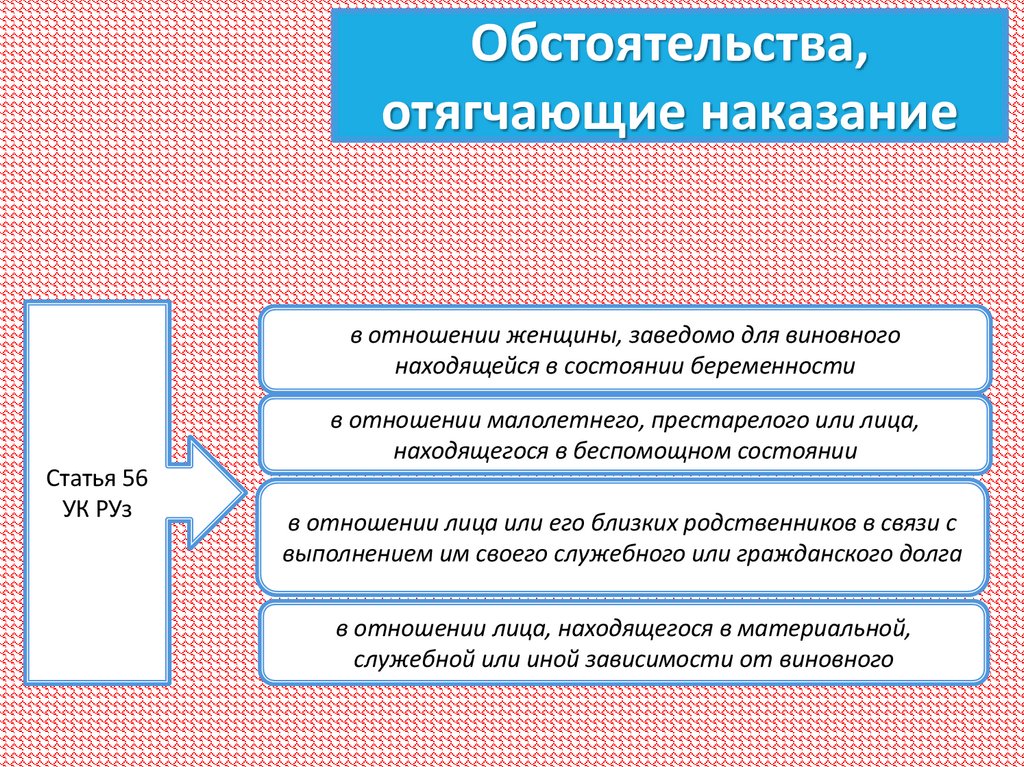 Обстоятельства, отягчающие наказание

Статья 56
УК РУз

в отношении женщины, заведомо для виновного находящейся в состоянии беременности

в отношении малолетнего, престарелого или лица, находящегося в беспомощном состоянии

в отношении лица или его близких родственников в связи с выполнением им своего служебного или гражданского долга

в отношении лица, находящегося в материальной, служебной или иной зависимости от виновного